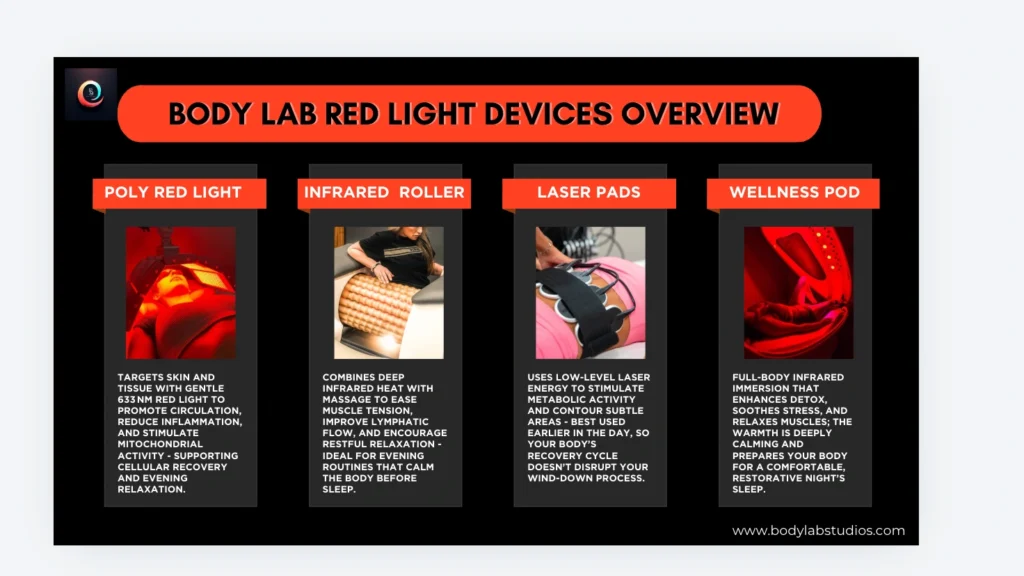 BODY LAB RED LIGHT DEVICES OVERVIEW

POLY RED LIGHT

TARGETS SKIN AND TISSUE WITH GENTLE 633NM RED LIGHT TO PROMOTE CIRCULATION, REDUCE INFLAMMATION, AND STIMULATE MITOCHONDRIAL ACTIVITY - SUPPORTING CELLULAR RECOVERY AND EVENING RELAXATION.

INFRARED ROLLER

COMBINES DEEP INFRARED HEAT WITH MASSAGE TO EASE MUSCLE TENSION, IMPROVE LYMPHATIC FLOW, AND ENCOURAGE RESTFUL RELAXATION - IDEAL FOR EVENING ROUTINES THAT CALM THE BODY BEFORE SLEEP.

LASER PADS

USES LOW-LEVEL LASER ENERGY TO STIMULATE METABOLIC ACTIVITY AND CONTOUR SUBTLE AREAS - BEST USED EARLIER IN THE DAY, SO YOUR BODY'S RECOVERY CYCLE DOESN'T DISRUPT YOUR WIND-DOWN PROCESS.

WELLNESS POD

FULL-BODY INFRARED IMMERSION THAT ENHANCES DETOX, SOOTHES STRESS, AND RELAXES MUSCLES; THE WARMTH IS DEEPLY CALMING AND PREPARES YOUR BODY FOR A COMFORTABLE, RESTORATIVE NIGHT'S SLEEP.

www.bodylabstudios.com